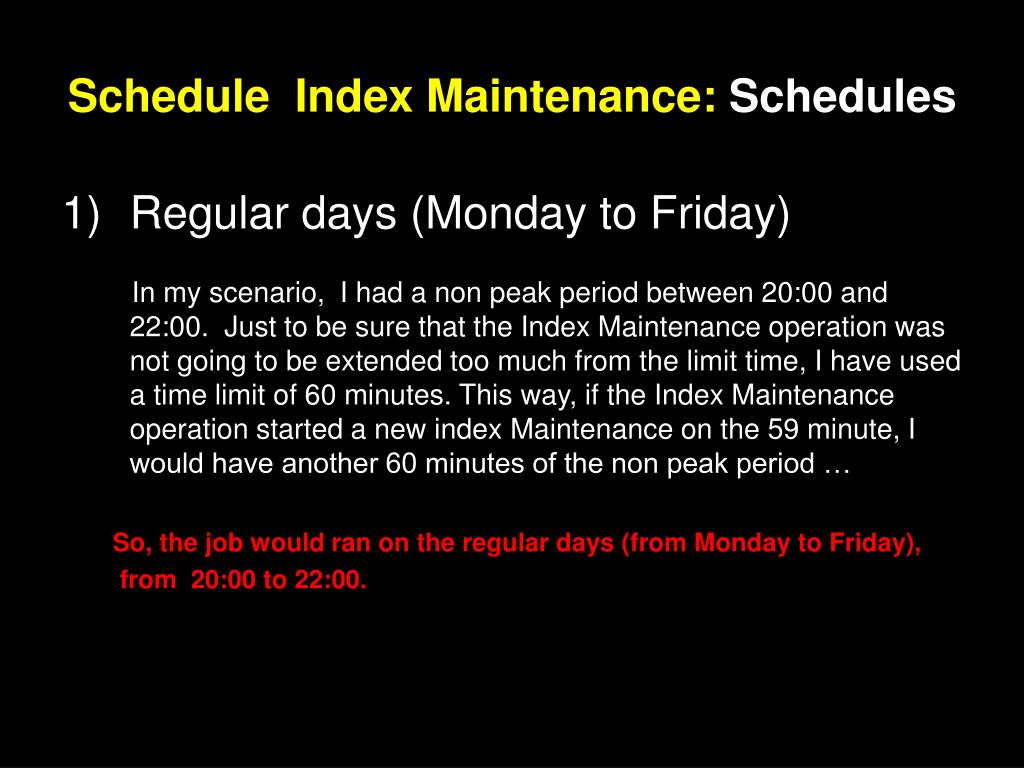 Schedule Index Maintenance: Schedules

1) Regular days (Monday to Friday)

In my scenario, I had a non peak period between 20:00 and 22:00. Just to be sure that the Index Maintenance operation was not going to be extended too much from the limit time, I have used a time limit of 60 minutes. This way, if the Index Maintenance operation started a new index Maintenance on the 59 minute, I would have another 60 minutes of the non peak period …

So, the job would ran on the regular days (from Monday to Friday), from 20:00 to 22:00.